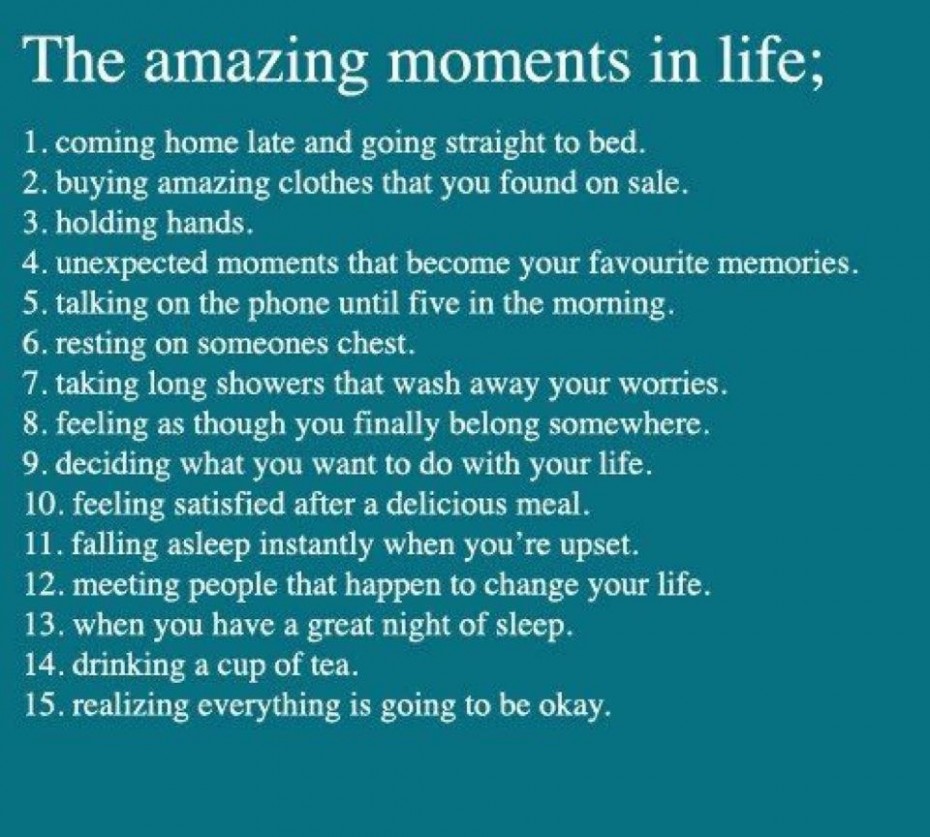 The amazing moments in life;

1. coming home late and going straight to bed.
2. buying amazing clothes that you found on sale.
3. holding hands.
4. unexpected moments that become your favourite memories.
5. talking on the phone until five in the morning.
6. resting on someones chest.
7. taking long showers that wash away your worries.
8. feeling as though you finally belong somewhere.
9. deciding what you want to do with your life.
10. feeling satisfied after a delicious meal.
11. falling asleep instantly when you're upset.
12. meeting people that happen to change your life.
13. when you have a great night of sleep.
14. drinking a cup of tea.
15. realizing everything is going to be okay.